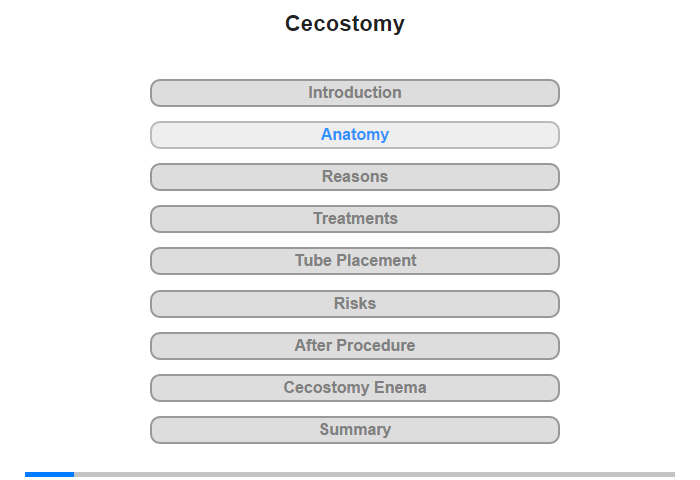 Cecostomy

Introduction

Anatomy

Reasons

Treatments

Tube Placement

Risks

After Procedure

Cecostomy Enema

Summary